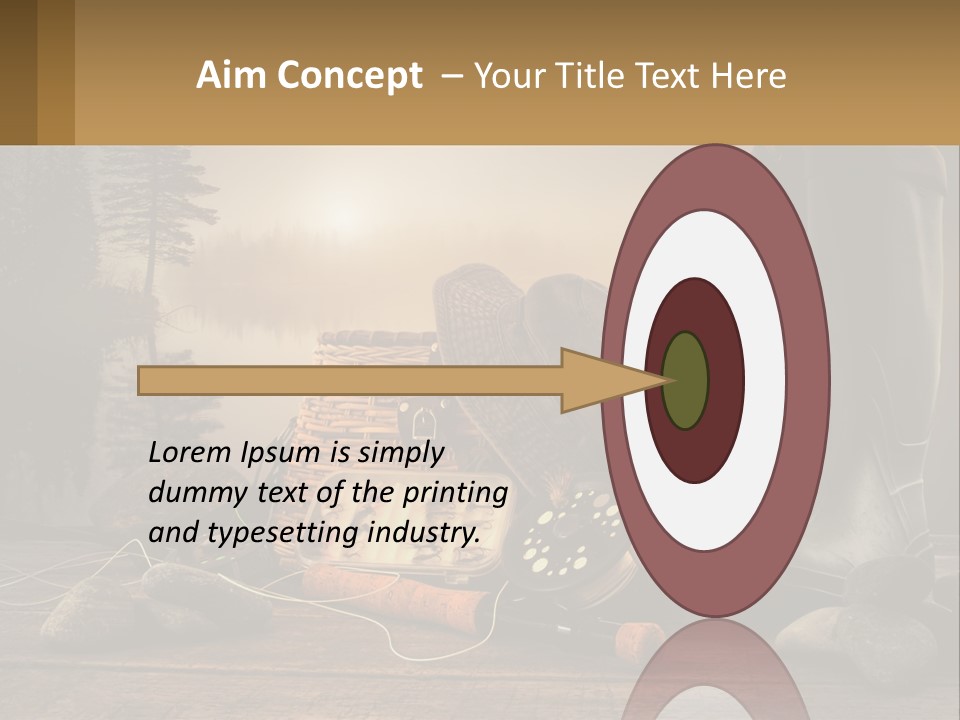 Aim Concept – Your Title Text Here

Lorem Ipsum is simply dummy text of the printing and typesetting industry.